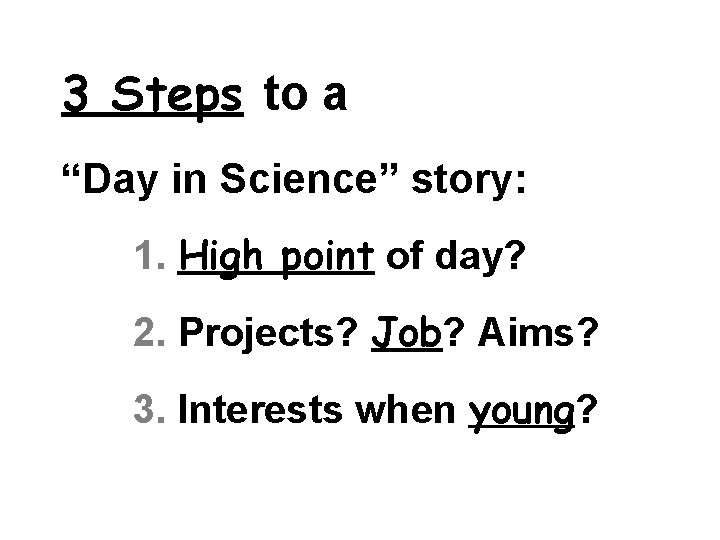 3 Steps to a

“Day in Science” story:

1. High point of day?

2. Projects? Job? Aims?

3. Interests when young?